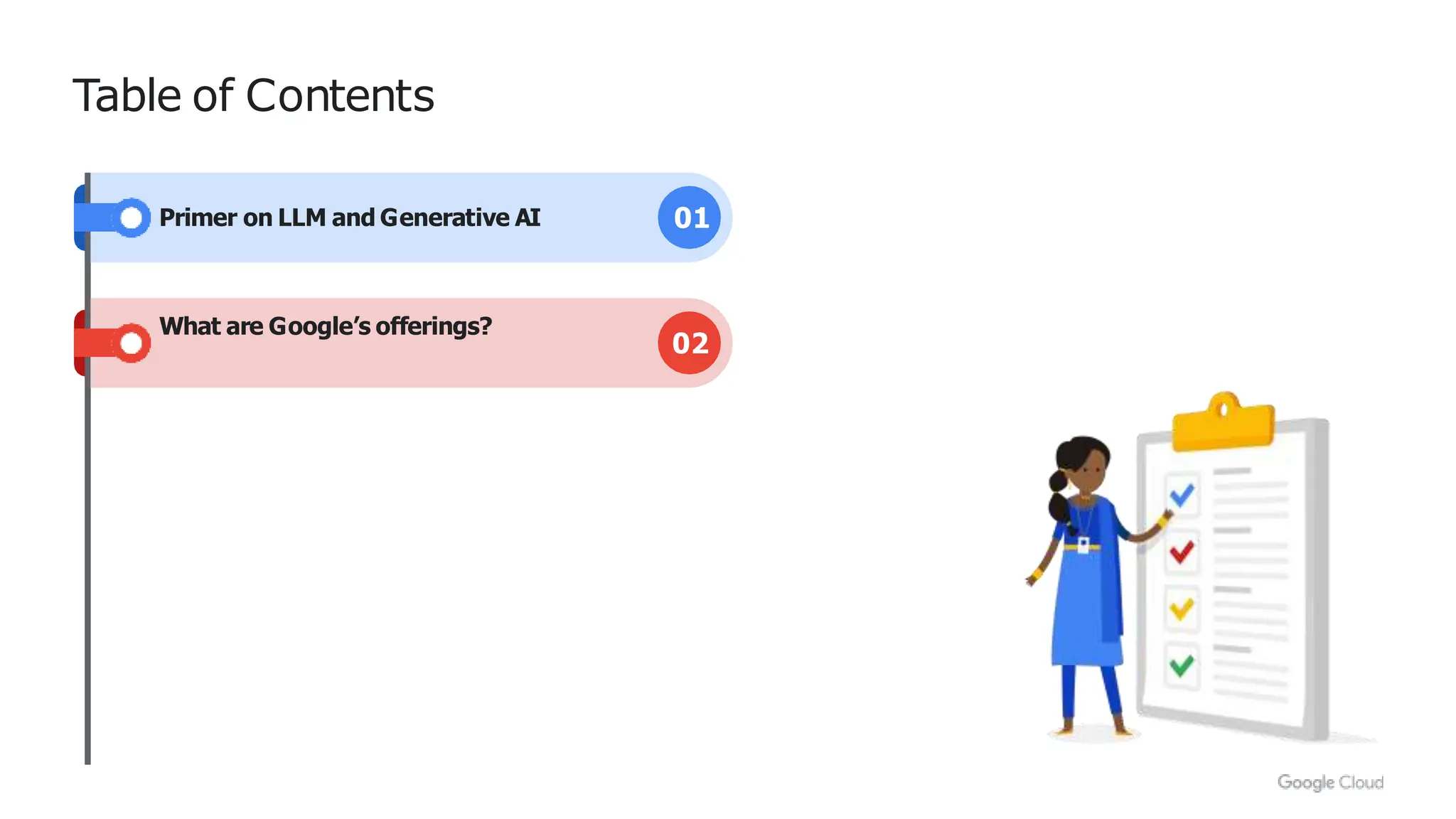 Table of Contents

Primer on LLM and Generative AI

01

What are Google's offerings?

02

Google Cloud